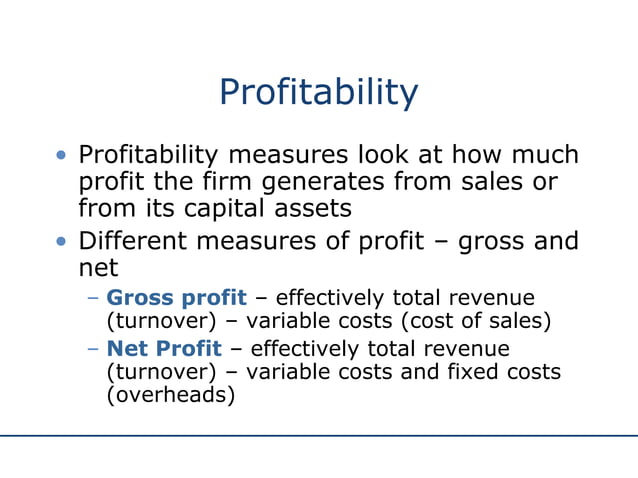 Profitability

• Profitability measures look at how much profit the firm generates from sales or from its capital assets
• Different measures of profit – gross and net
– Gross profit – effectively total revenue (turnover) – variable costs (cost of sales)
– Net Profit – effectively total revenue (turnover) – variable costs and fixed costs (overheads)